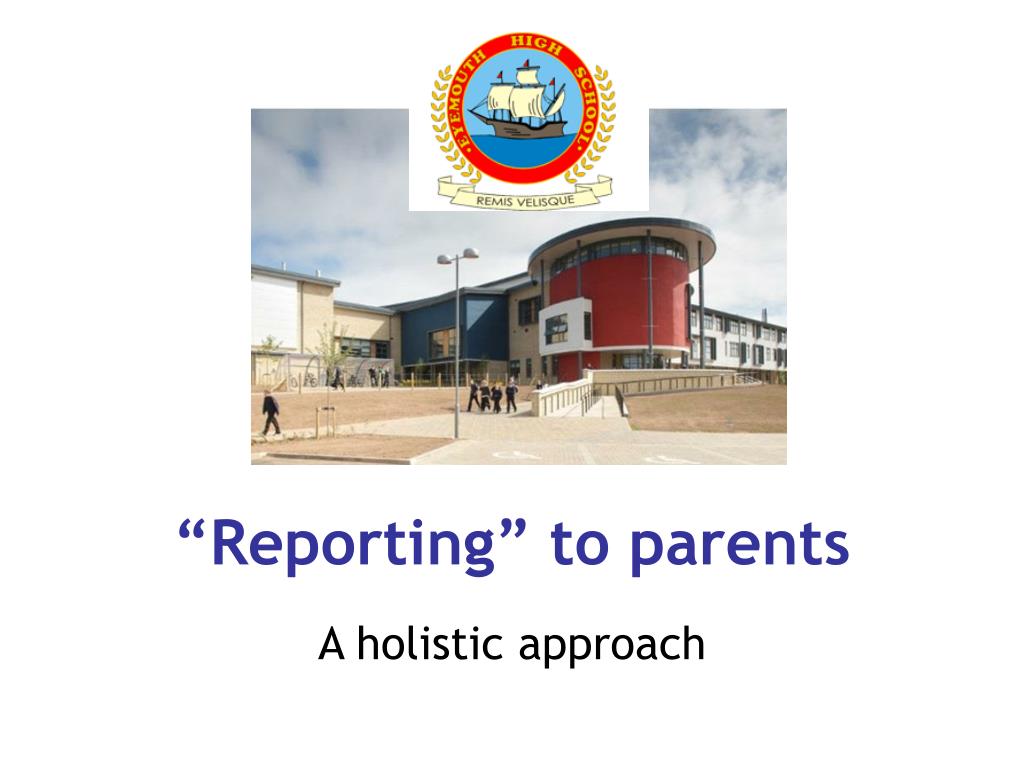 EYEMOUTH HIGH SCHOOL

REMIS VELISQUE

“Reporting” to parents

A holistic approach